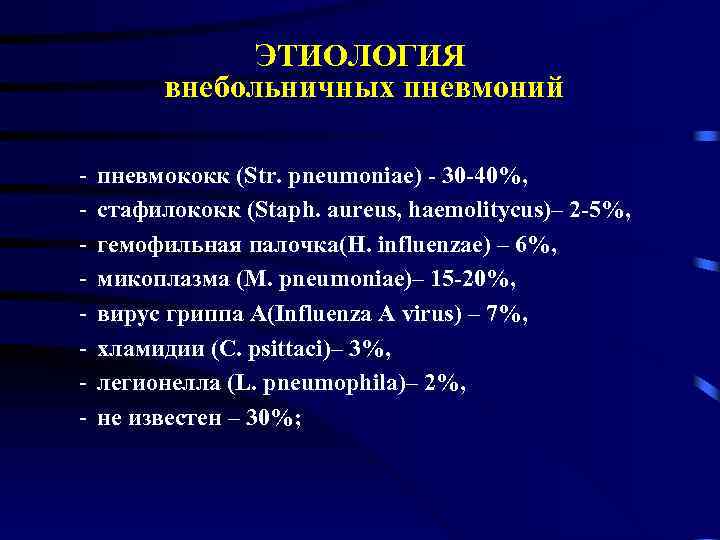 ЭТИОЛОГИЯ
внебольничных пневмоний

- пневмококк (Str. pneumoniae) - 30-40%,
- стафилококк (Staph. aureus, haemolitycus)– 2-5%,
- гемофильная палочка(H. influenzae) – 6%,
- микоплазма (M. pneumoniae)– 15-20%,
- вирус гриппа A(Influenza A virus) – 7%,
- хламидии (C. psittaci)– 3%,
- легионелла (L. pneumophila)– 2%,
- не известен – 30%;